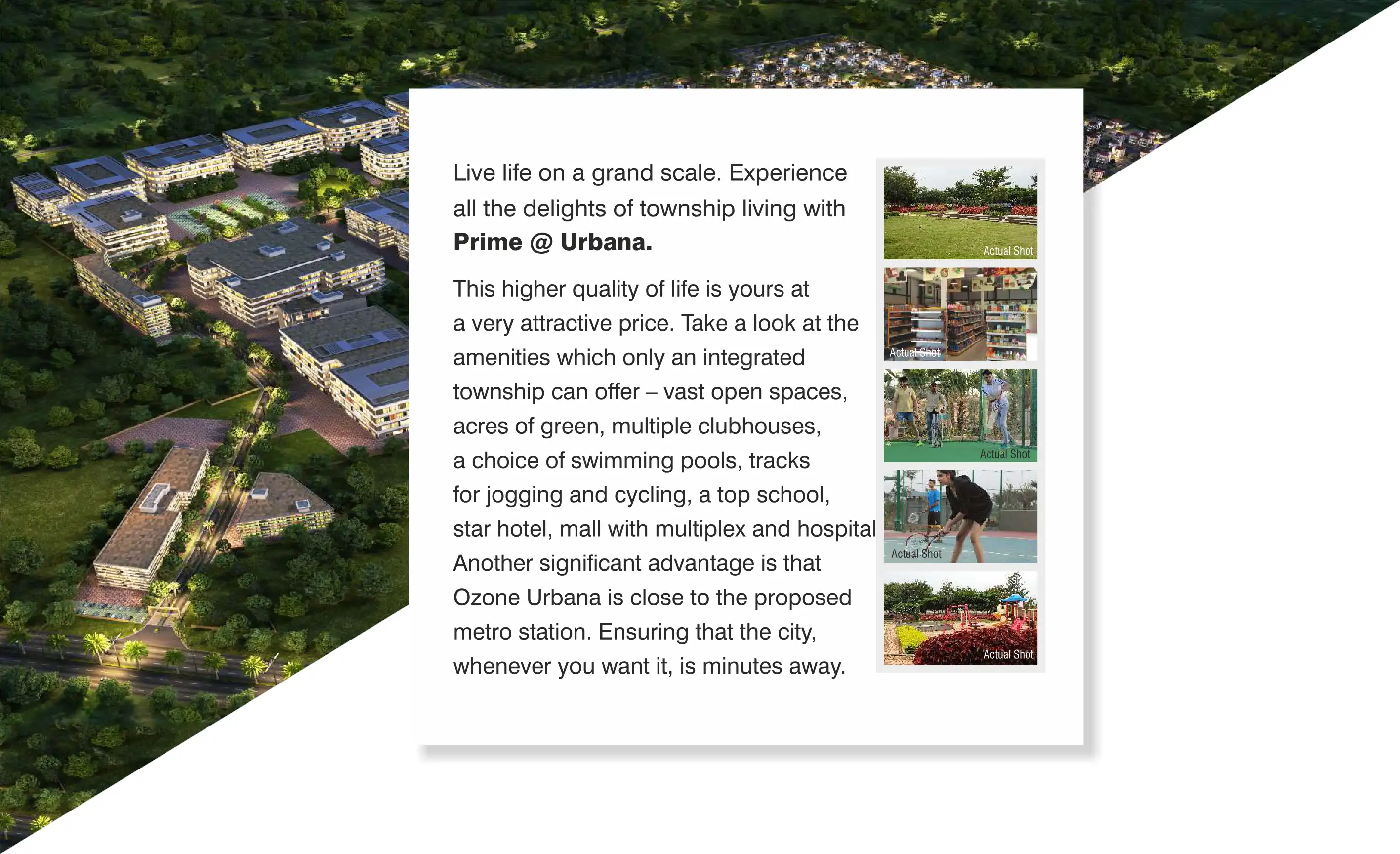 Live life on a grand scale. Experience all the delights of township living with **Prime @ Urbana.**

This higher quality of life is yours at a very attractive price. Take a look at the amenities which only an integrated township can offer – vast open spaces, acres of green, multiple clubhouses, a choice of swimming pools, tracks for jogging and cycling, a top school, star hotel, mall with multiplex and hospital Another significant advantage is that Ozone Urbana is close to the proposed metro station. Ensuring that the city, whenever you want it, is minutes away.

Actual Shot

Actual Shot

Actual Shot

Actual Shot

Actual Shot